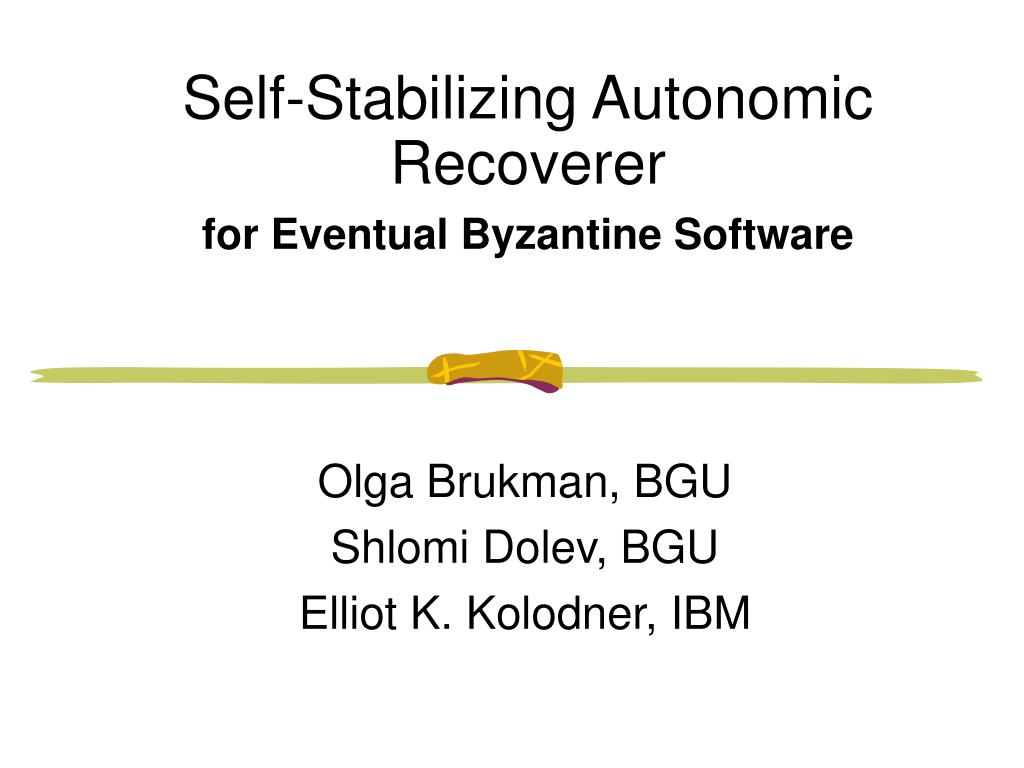 Self-Stabilizing Autonomic Recoverer

for Eventual Byzantine Software

Olga Brukman, BGU

Shlomi Dolev, BGU

Elliot K. Kolodner, IBM